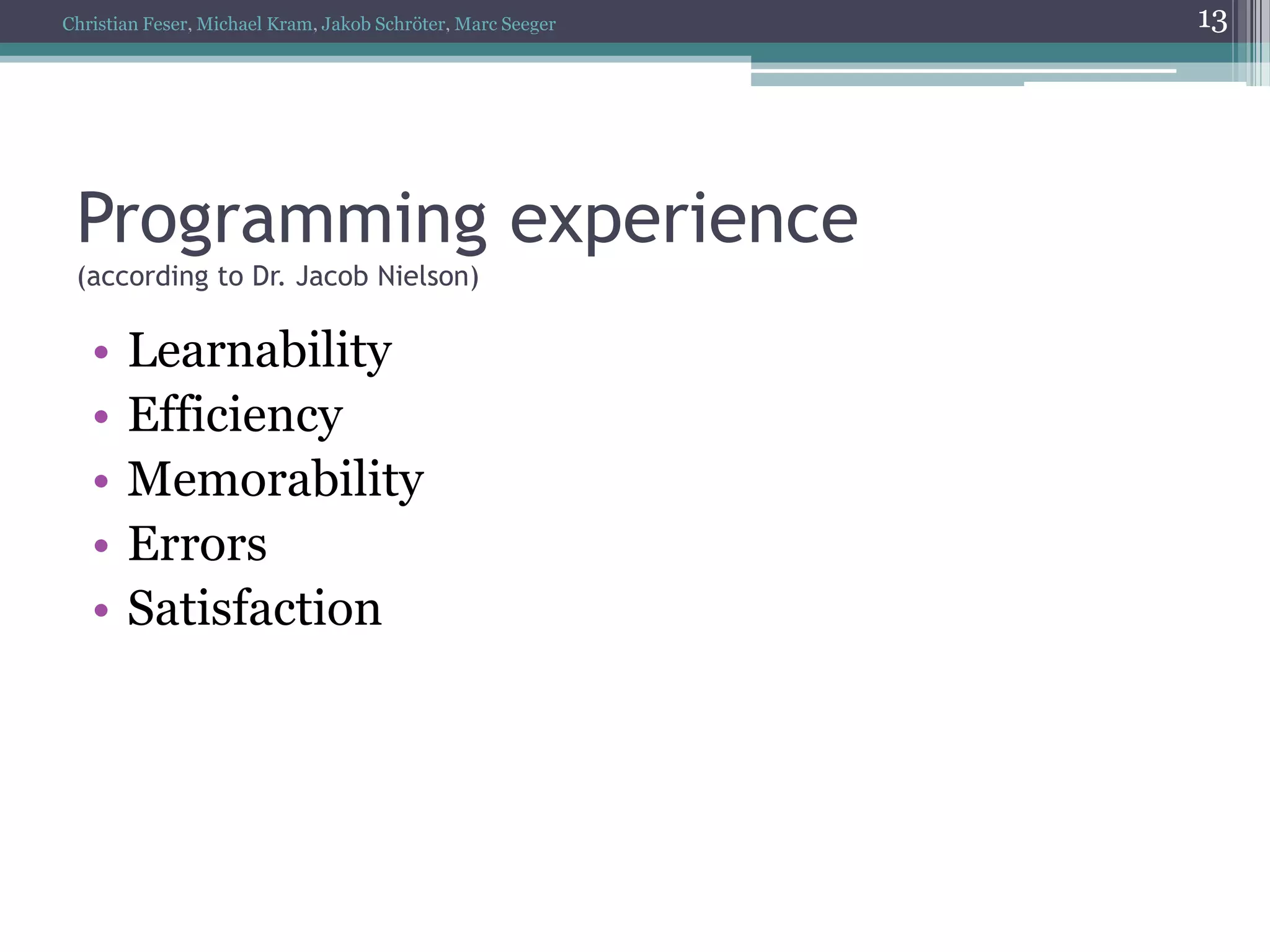 Christian Feser, Michael Kram, Jakob Schröter, Marc Seeger

13

Programming experience
(according to Dr. Jacob Nielson)

• Learnability
• Efficiency
• Memorability
• Errors
• Satisfaction